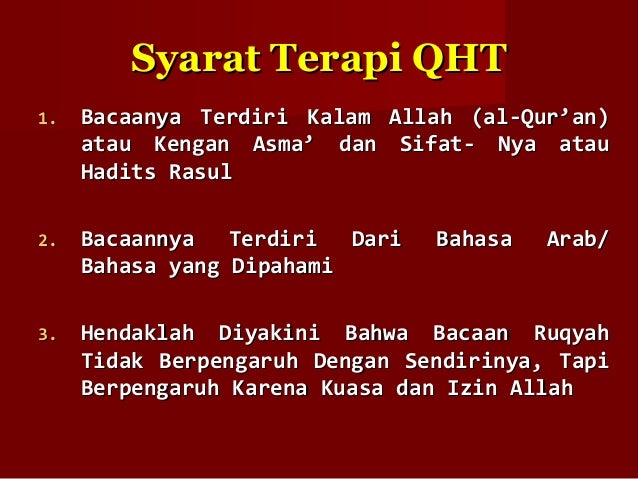 Syarat Terapi QHT

1. Bacaanya Terdiri Kalam Allah (al-Qur’an) atau Kengan Asma’ dan Sifat- Nya atau Hadits Rasul

2. Bacaannya Terdiri Dari Bahasa Arab/ Bahasa yang Dipahami

3. Hendaklah Diyakini Bahwa Bacaan Ruqyah Tidak Berpengaruh Dengan Sendirinya, Tapi Berpengaruh Karena Kuasa dan Izin Allah